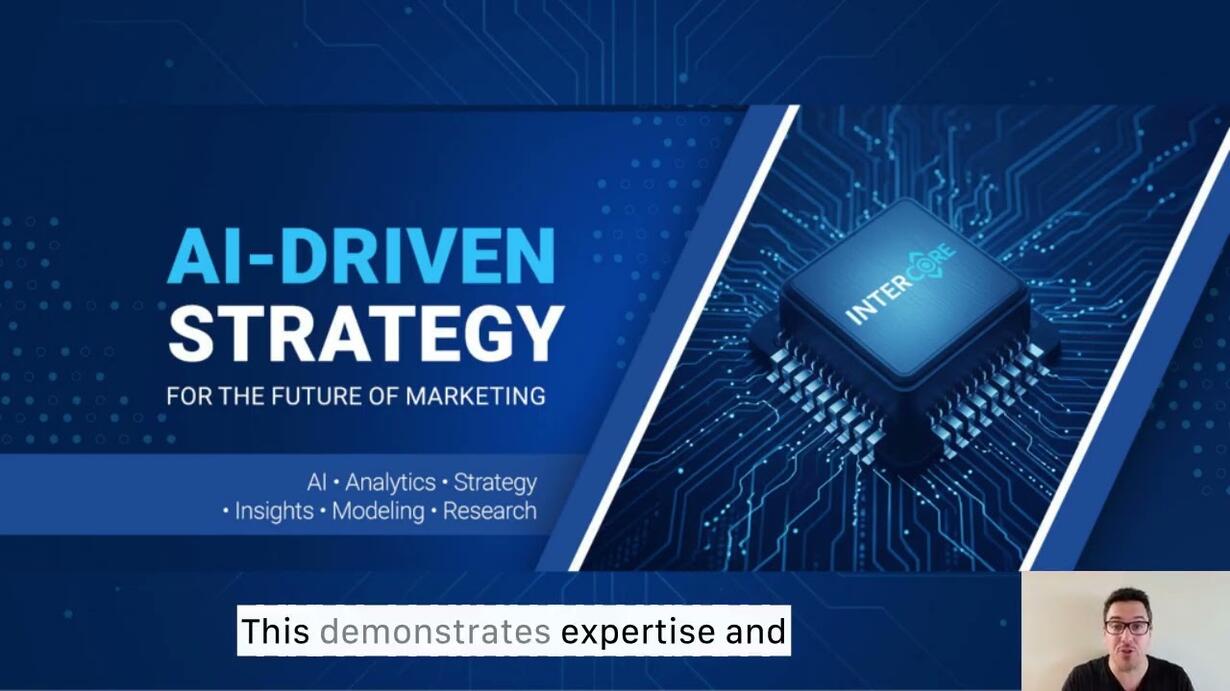 AI-DRIVEN STRATEGY
FOR THE FUTURE OF MARKETING

AI • Analytics • Strategy • Insights • Modeling • Research

INTERCORE

This demonstrates expertise and